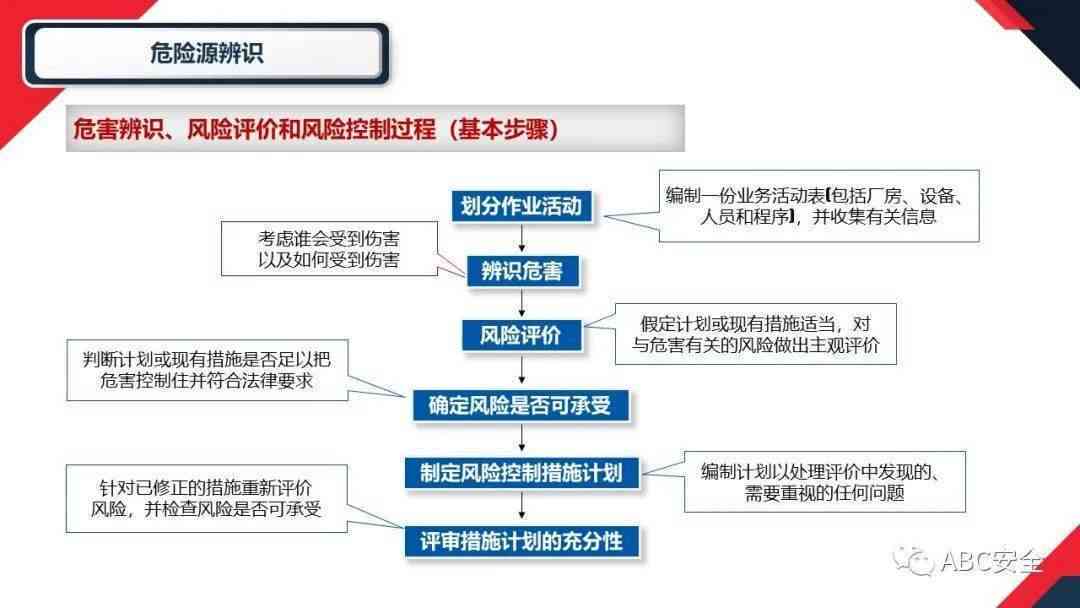 危险源辨识

危害辨识、风险评价和风险控制过程（基本步骤）

划分作业活动

编制一份业务活动表(包括厂房、设备、人员和程序)，并收集有关信息

考虑谁会受到伤害以及如何受到伤害

辨识危害

风险评价

假定计划或现有措施适当，对与危害有关的风险做出主观评价

判断计划或现有措施是否足以把危害控制住并符合法律要求

确定风险是否可承受

制定风险控制措施计划

编制计划以处理评价中发现的、需要重视的任何问题

针对已修正的措施重新评价风险，并检查风险是否可承受

评审措施计划的充分性

ABC安全